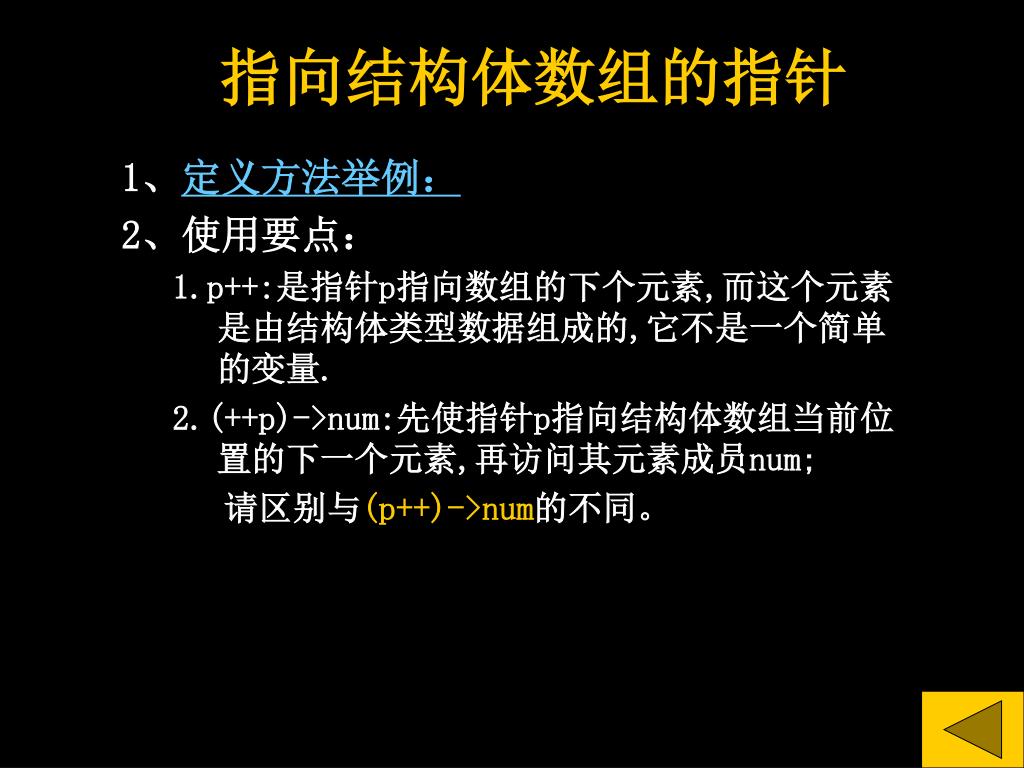 指向结构体数组的指针

1、定义方法举例：

2、使用要点：

1.p++:是指针p指向数组的下个元素,而这个元素是由结构体类型数据组成的,它不是一个简单的变量.

2.(++p)->num:先使指针p指向结构体数组当前位置的下一个元素,再访问其元素成员num;

请区别与(p++)->num的不同。